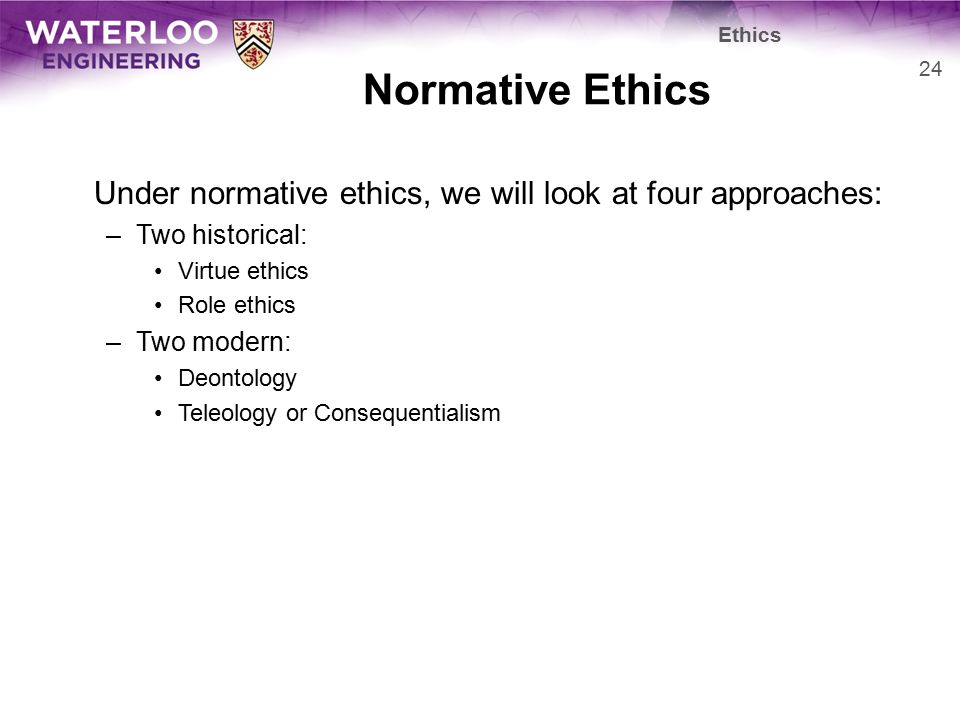 WATERLOO ENGINEERING

Ethics

24

Normative Ethics

Under normative ethics, we will look at four approaches:

– Two historical:
• Virtue ethics
• Role ethics

– Two modern:
• Deontology
• Teleology or Consequentialism